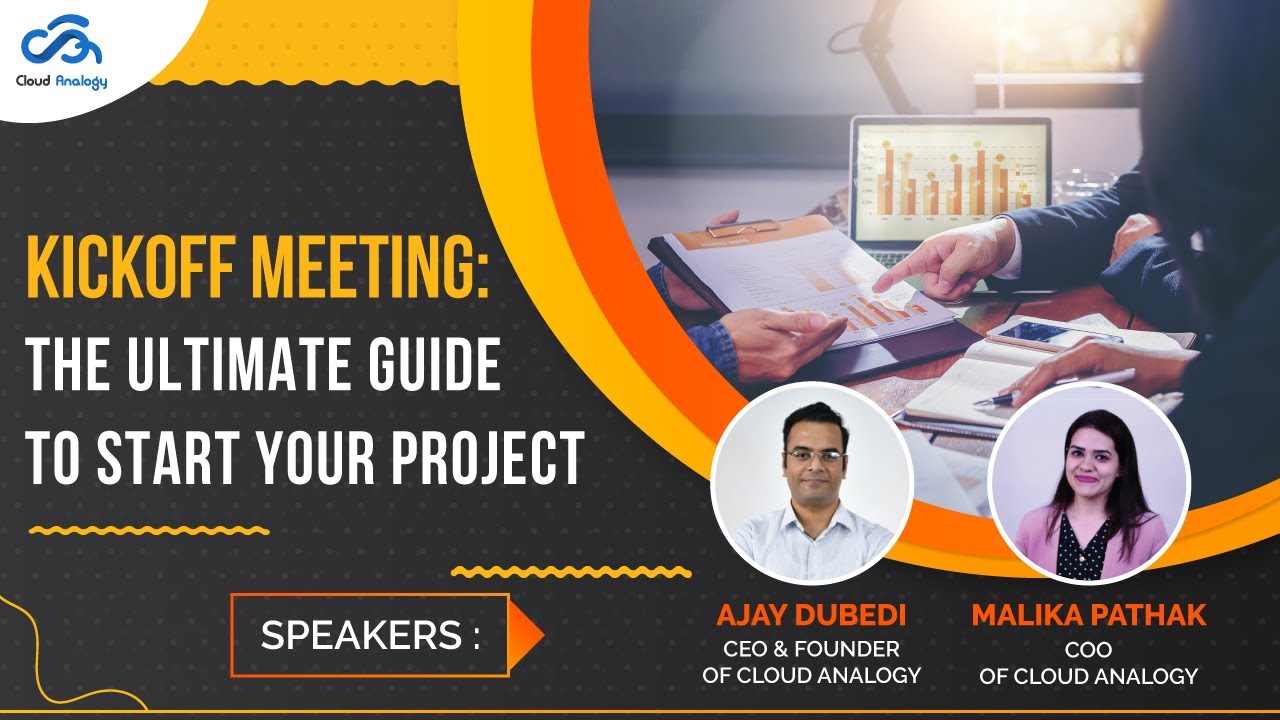 Cloud Analogy

KICKOFF MEETING:
THE ULTIMATE GUIDE
TO START YOUR PROJECT

SPEAKERS :

AJAY DUBEDI
CEO & FOUNDER
OF CLOUD ANALOGY

MALIKA PATHAK
COO
OF CLOUD ANALOGY